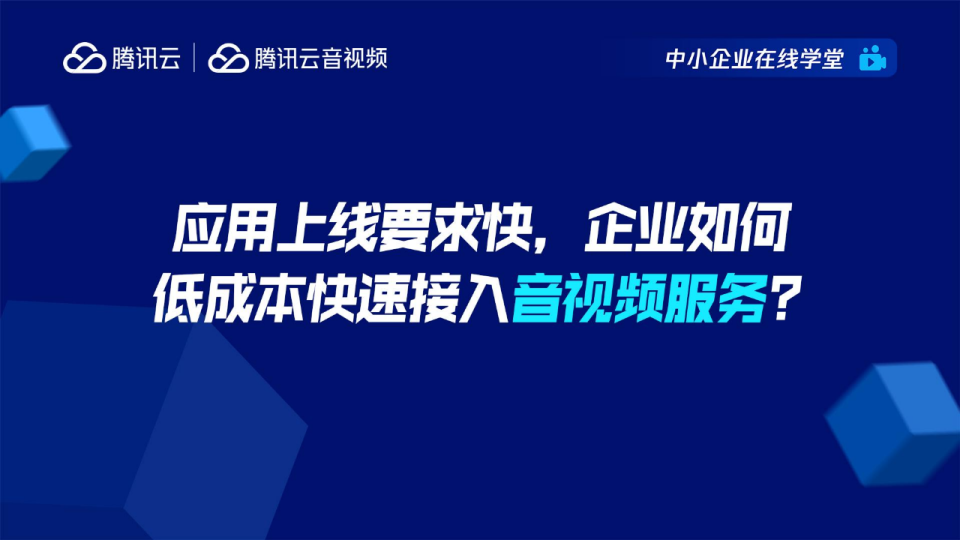 腾讯云 | 腾讯云音视频

中小企业在线学堂

应用上线要求快，企业如何低成本快速接入音视频服务？